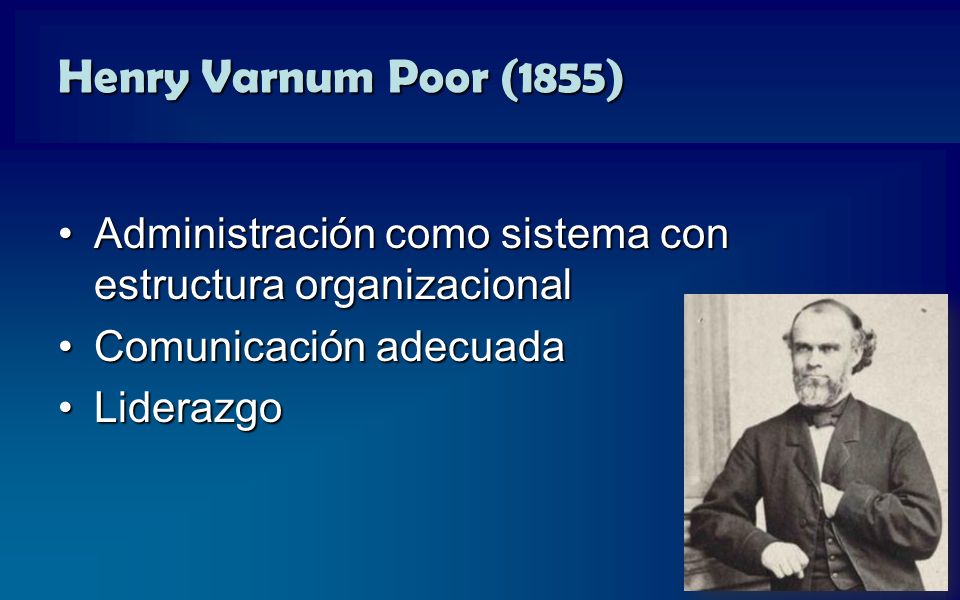 Henry Varnum Poor (1855)

• Administración como sistema con estructura organizacional
• Comunicación adecuada
• Liderazgo